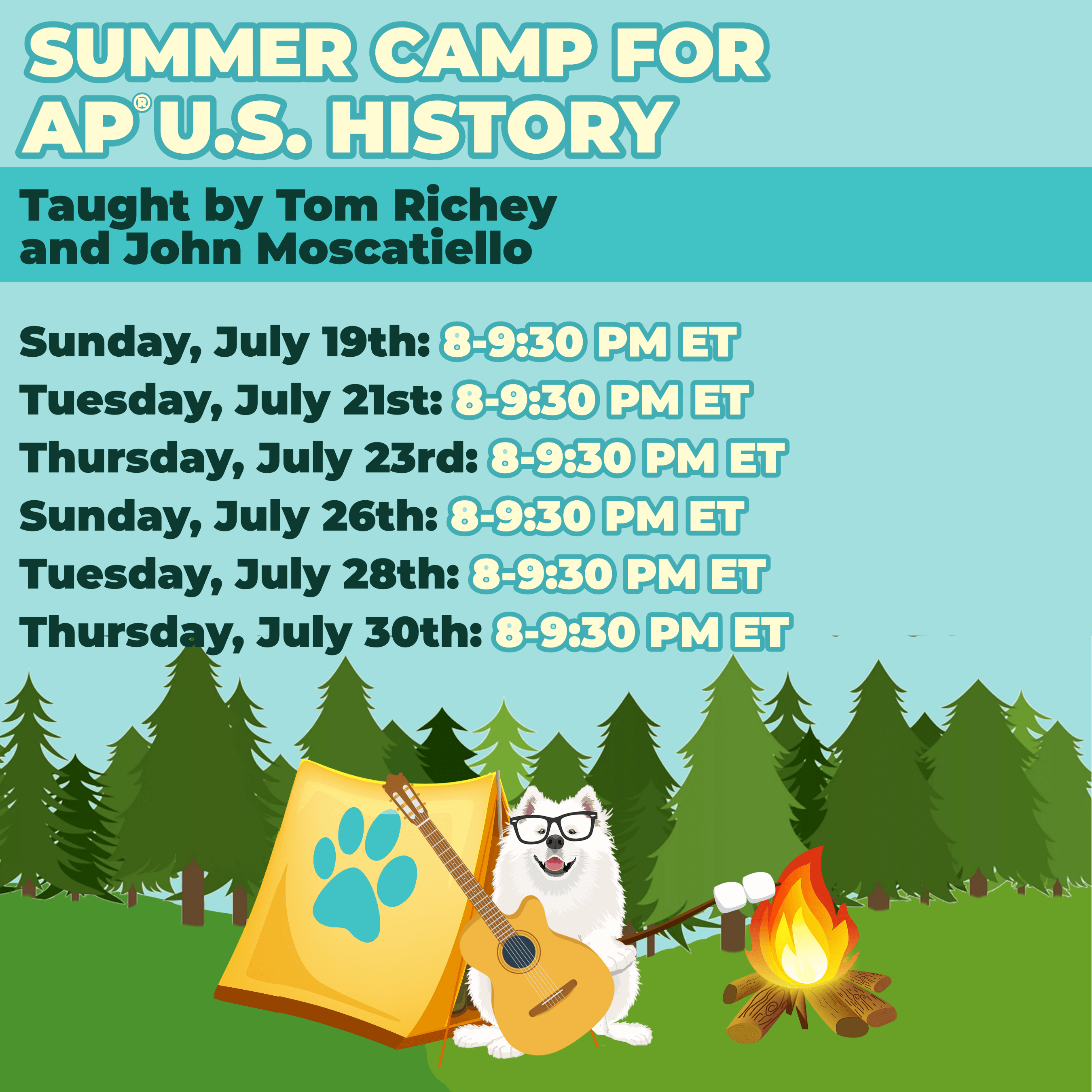 SUMMER CAMP FOR AP® U.S. HISTORY

Taught by Tom Richey and John Moscatiello

Sunday, July 19th: 8-9:30 PM ET
Tuesday, July 21st: 8-9:30 PM ET
Thursday, July 23rd: 8-9:30 PM ET
Sunday, July 26th: 8-9:30 PM ET
Tuesday, July 28th: 8-9:30 PM ET
Thursday, July 30th: 8-9:30 PM ET